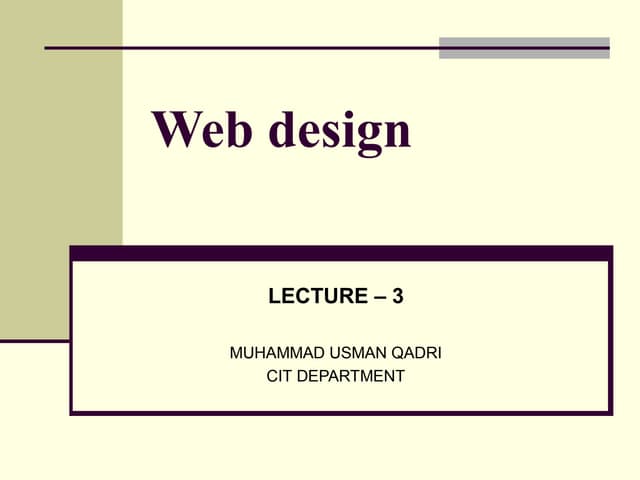 Web design

LECTURE – 3

MUHAMMAD USMAN QADRI
CIT DEPARTMENT